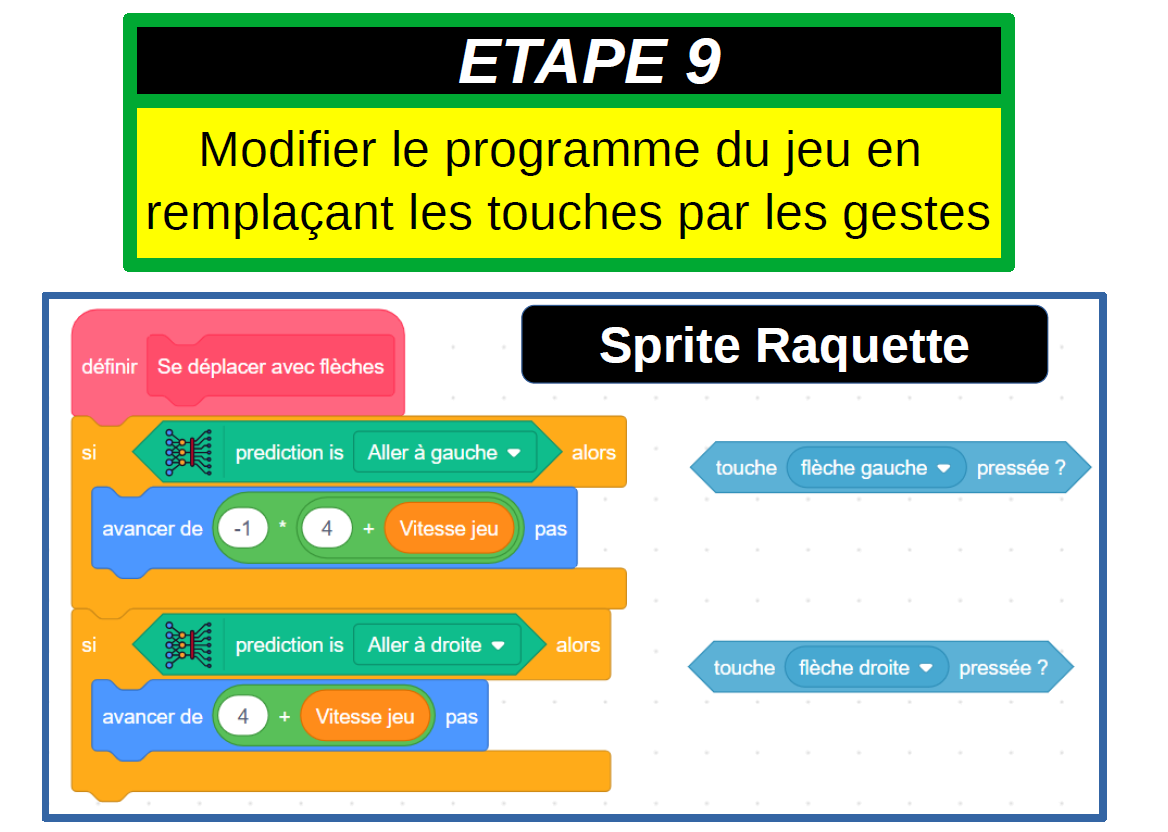 ETAPE 9

Modifier le programme du jeu en remplaçant les touches par les gestes

Sprite Raquette

définir Se déplacer avec flèches

si prediction is Aller à gauche alors

avancer de -1 * 4 + Vitesse jeu pas

si prediction is Aller à droite alors

avancer de 4 + Vitesse jeu pas

touche flèche gauche pressée ?

touche flèche droite pressée ?